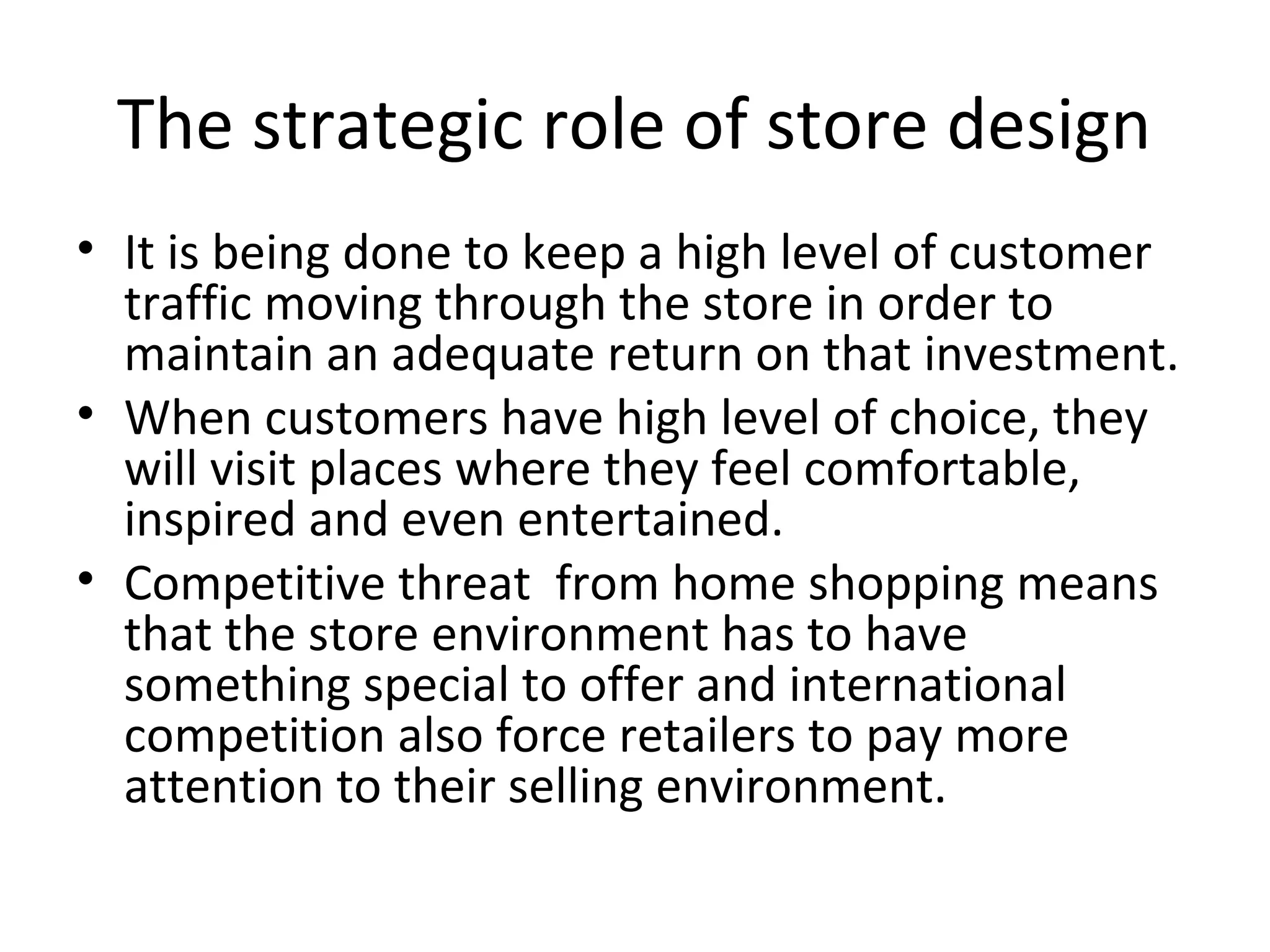 The strategic role of store design

• It is being done to keep a high level of customer traffic moving through the store in order to maintain an adequate return on that investment.
• When customers have high level of choice, they will visit places where they feel comfortable, inspired and even entertained.
• Competitive threat  from home shopping means that the store environment has to have something special to offer and international competition also force retailers to pay more attention to their selling environment.